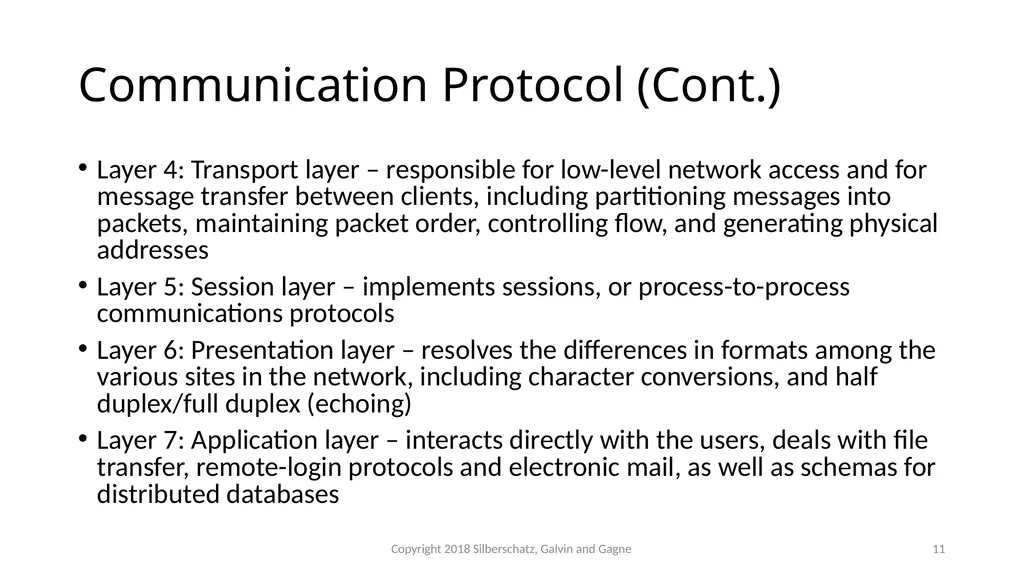 Communication Protocol (Cont.)

• Layer 4: Transport layer – responsible for low-level network access and for message transfer between clients, including partitioning messages into packets, maintaining packet order, controlling flow, and generating physical addresses

• Layer 5: Session layer – implements sessions, or process-to-process communications protocols

• Layer 6: Presentation layer – resolves the differences in formats among the various sites in the network, including character conversions, and half duplex/full duplex (echoing)

• Layer 7: Application layer – interacts directly with the users, deals with file transfer, remote-login protocols and electronic mail, as well as schemas for distributed databases

Copyright 2018 Silberschatz, Galvin and Gagne

11